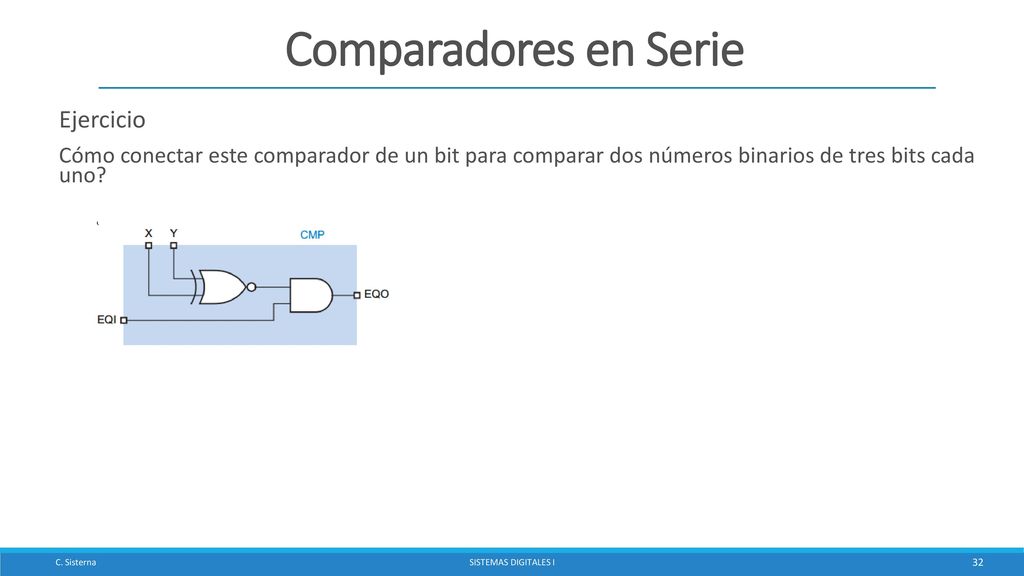 Comparadores en Serie

Ejercicio

Cómo conectar este comparador de un bit para comparar dos números binarios de tres bits cada uno?

X Y
CMP
EQO
EQI

C. Sisterna
SISTEMAS DIGITALES I
32